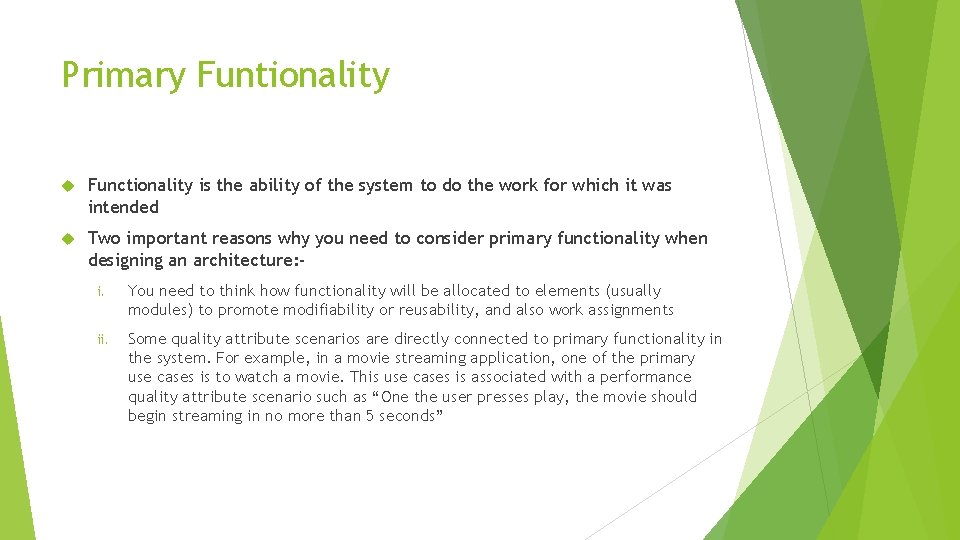 Primary Funtionality

Functionality is the ability of the system to do the work for which it was intended

Two important reasons why you need to consider primary functionality when designing an architecture:-

i. You need to think how functionality will be allocated to elements (usually modules) to promote modifiability or reusability, and also work assignments

ii. Some quality attribute scenarios are directly connected to primary functionality in the system. For example, in a movie streaming application, one of the primary use cases is to watch a movie. This use cases is associated with a performance quality attribute scenario such as “One the user presses play, the movie should begin streaming in no more than 5 seconds”